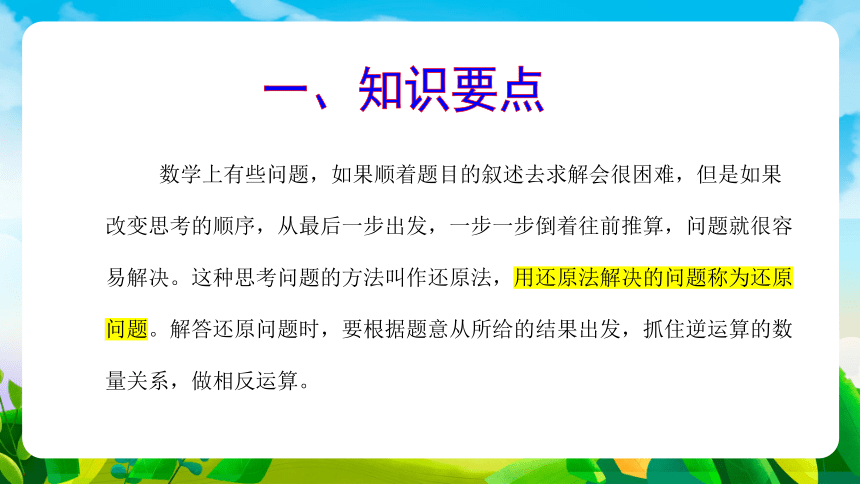 一、知识要点

数学上有些问题，如果顺着题目的叙述去求解会很困难，但是如果改变思考的顺序，从最后一步出发，一步一步倒着往前推算，问题就很容易解决。这种思考问题的方法叫作还原法，用还原法解决的问题称为还原问题。解答还原问题时，要根据题意从所给的结果出发，抓住逆运算的数量关系，做相反运算。